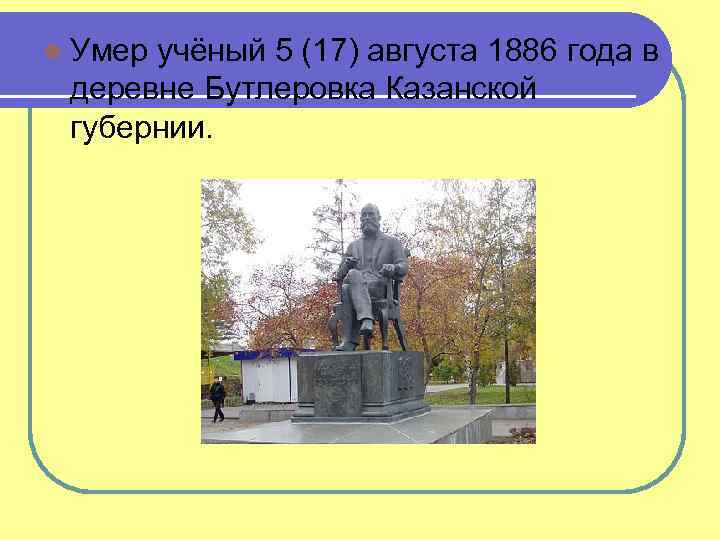 Умер учёный 5 (17) августа 1886 года в деревне Бутлеровка Казанской губернии.